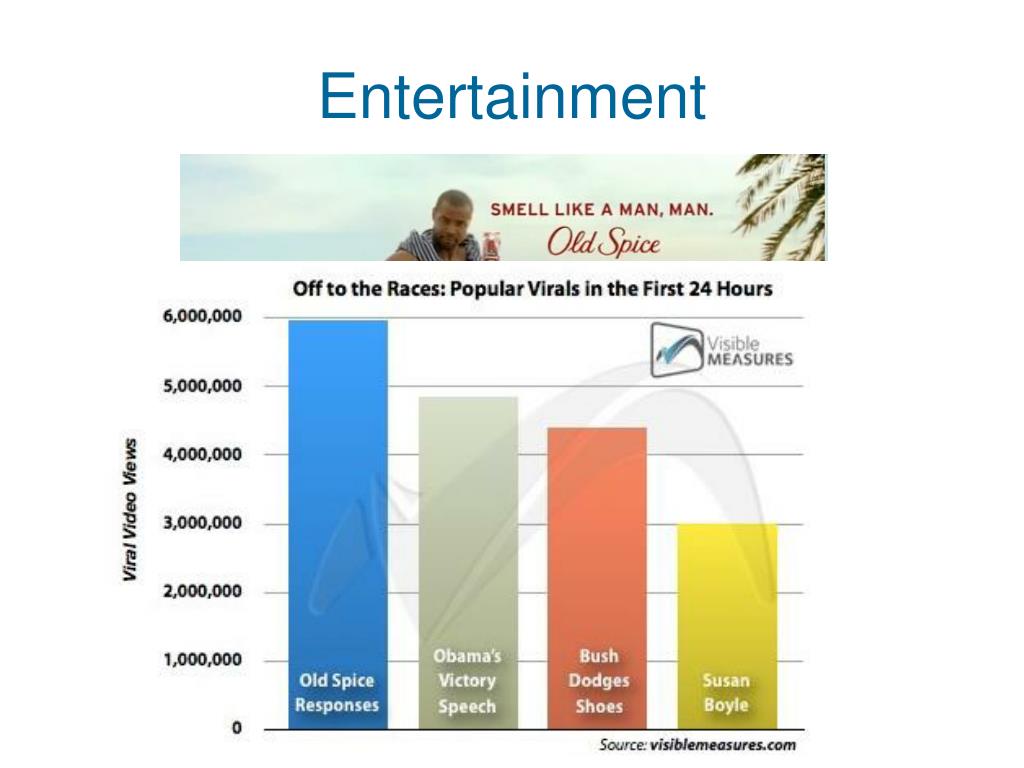 Entertainment

SMELL LIKE A MAN, MAN.
Old Spice

Off to the Races: Popular Virals in the First 24 Hours

Visible MEASURES

Viral Video Views

6,000,000
5,000,000
4,000,000
3,000,000
2,000,000
1,000,000
0

Old Spice Responses
Obama's Victory Speech
Bush Dodges Shoes
Susan Boyle

Source: visiblemeasures.com